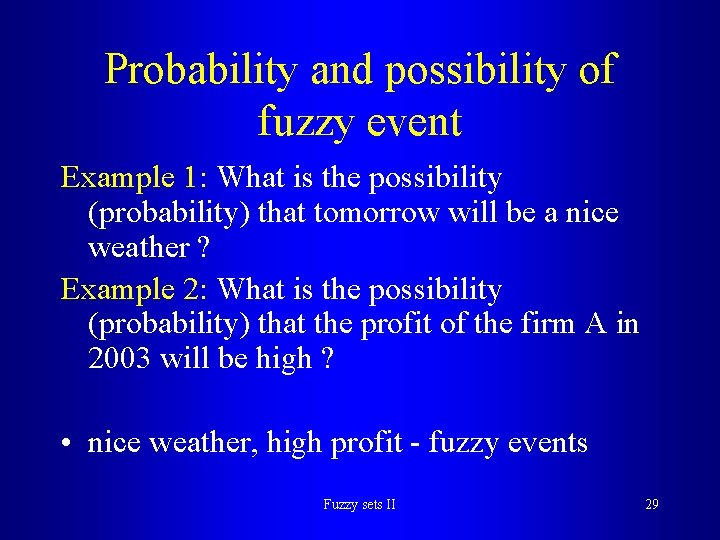 Probability and possibility of fuzzy event

Example 1: What is the possibility (probability) that tomorrow will be a nice weather ?

Example 2: What is the possibility (probability) that the profit of the firm A in 2003 will be high ?

• nice weather, high profit - fuzzy events

Fuzzy sets II

29